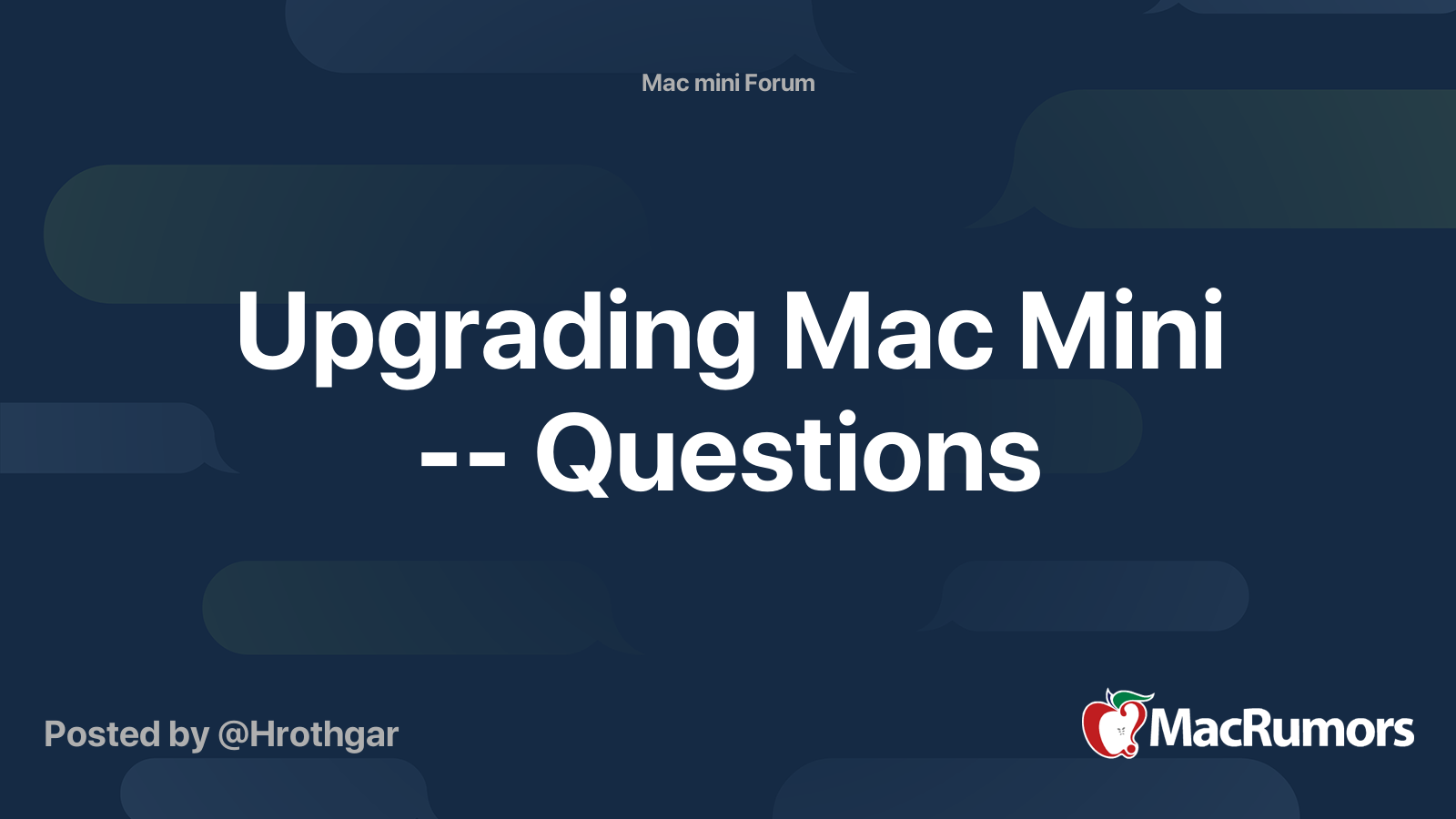 Mac mini Forum

Upgrading Mac Mini -- Questions

Posted by @Hrothgar

MacRumors